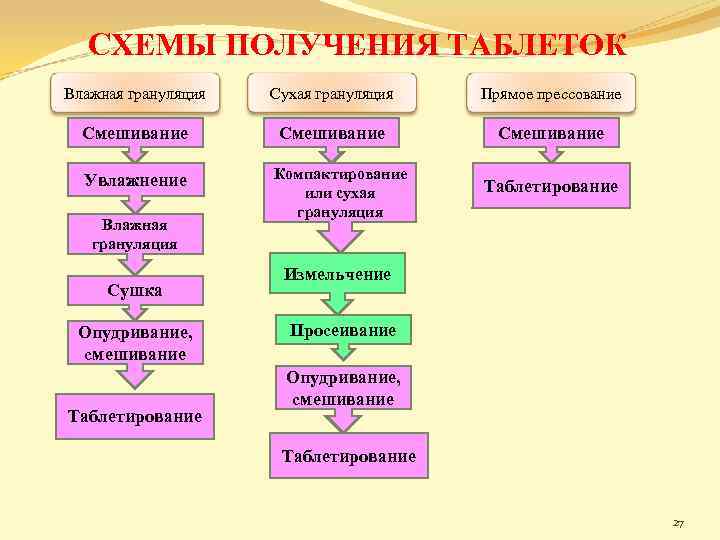 СХЕМЫ ПОЛУЧЕНИЯ ТАБЛЕТОК

Влажная грануляция

Смешивание

Увлажнение

Влажная грануляция

Сушка

Опудривание, смешивание

Таблетирование

Сухая грануляция

Смешивание

Компактирование или сухая грануляция

Измельчение

Просеивание

Опудривание, смешивание

Таблетирование

Прямое прессование

Смешивание

Таблетирование

27